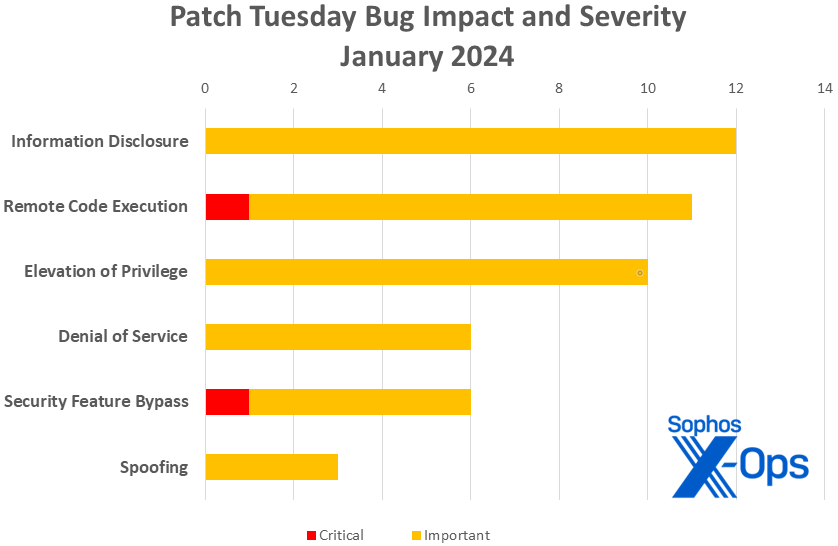 Patch Tuesday Bug Impact and Severity
January 2024

0 2 4 6 8 10 12 14

Information Disclosure
Remote Code Execution
Elevation of Privilege
Denial of Service
Security Feature Bypass
Spoofing

Sophos
X-Ops

Critical
Important